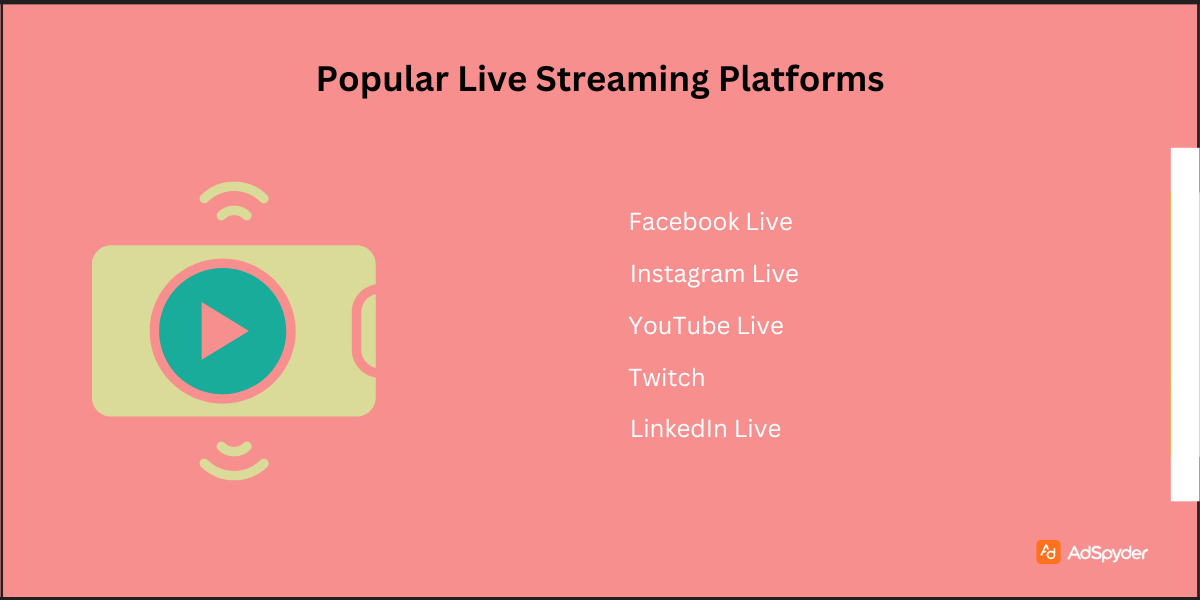 Popular Live Streaming Platforms

Facebook Live

Instagram Live

YouTube Live

Twitch

LinkedIn Live

AdSpyder